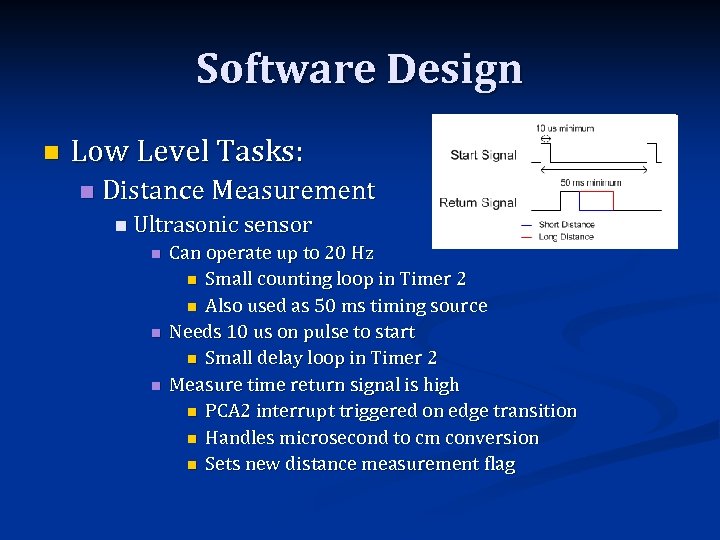 Software Design

Low Level Tasks:

Distance Measurement

Ultrasonic sensor

Can operate up to 20 Hz

Small counting loop in Timer 2

Also used as 50 ms timing source

Needs 10 us on pulse to start

Small delay loop in Timer 2

Measure time return signal is high

PCA2 interrupt triggered on edge transition

Handles microsecond to cm conversion

Sets new distance measurement flag

10 us minimum

Start Signal

50 ms minimum

Return Signal

Short Distance

Long Distance